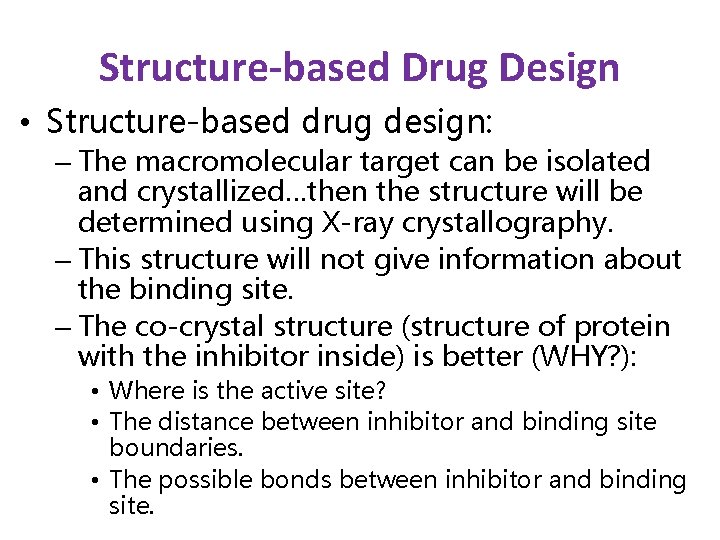 Structure-based Drug Design

• Structure-based drug design:

– The macromolecular target can be isolated and crystallized…then the structure will be determined using X-ray crystallography.

– This structure will not give information about the binding site.

– The co-crystal structure (structure of protein with the inhibitor inside) is better (WHY?):

• Where is the active site?

• The distance between inhibitor and binding site boundaries.

• The possible bonds between inhibitor and binding site.